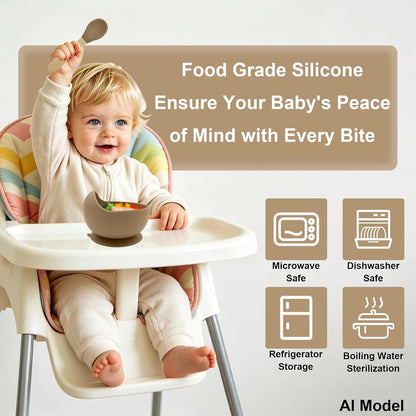 Food Grade Silicone
Ensure Your Baby's Peace of Mind with Every Bite

Microwave Safe

Dishwasher Safe

Refrigerator Storage

Boiling Water Sterilization

AI Model